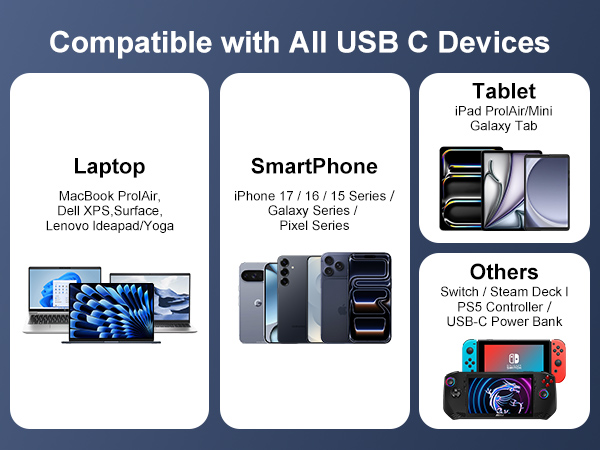 Compatible with All USB C Devices

Laptop

MacBook ProlAir, Dell XPS,Surface, Lenovo Ideapad/Yoga

SmartPhone

iPhone 17 / 16 / 15 Series / Galaxy Series / Pixel Series

Tablet

iPad ProlAir/Mini Galaxy Tab

Others

Switch / Steam Deck I PS5 Controller / USB-C Power Bank